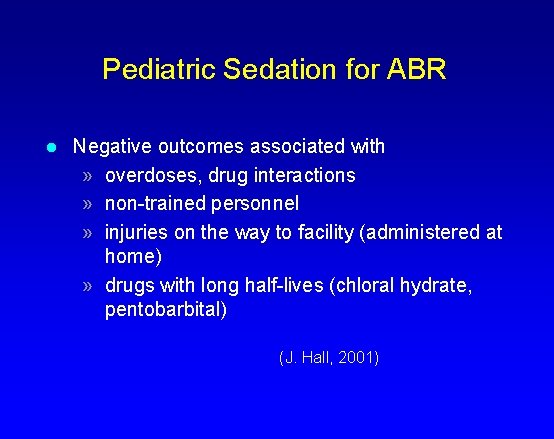 Pediatric Sedation for ABR

● Negative outcomes associated with
» overdoses, drug interactions
» non-trained personnel
» injuries on the way to facility (administered at home)
» drugs with long half-lives (chloral hydrate, pentobarbital)

(J. Hall, 2001)